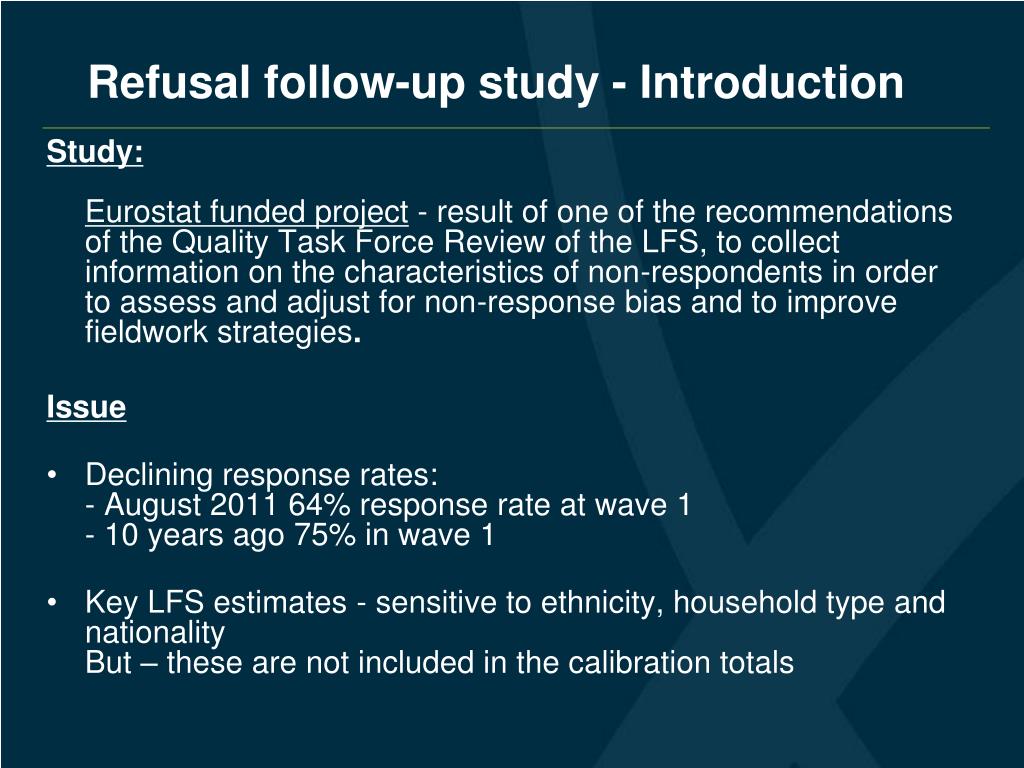 Refusal follow-up study - Introduction

Study:

Eurostat funded project - result of one of the recommendations of the Quality Task Force Review of the LFS, to collect information on the characteristics of non-respondents in order to assess and adjust for non-response bias and to improve fieldwork strategies.

Issue

• Declining response rates:
- August 2011 64% response rate at wave 1
- 10 years ago 75% in wave 1

• Key LFS estimates - sensitive to ethnicity, household type and nationality
But – these are not included in the calibration totals